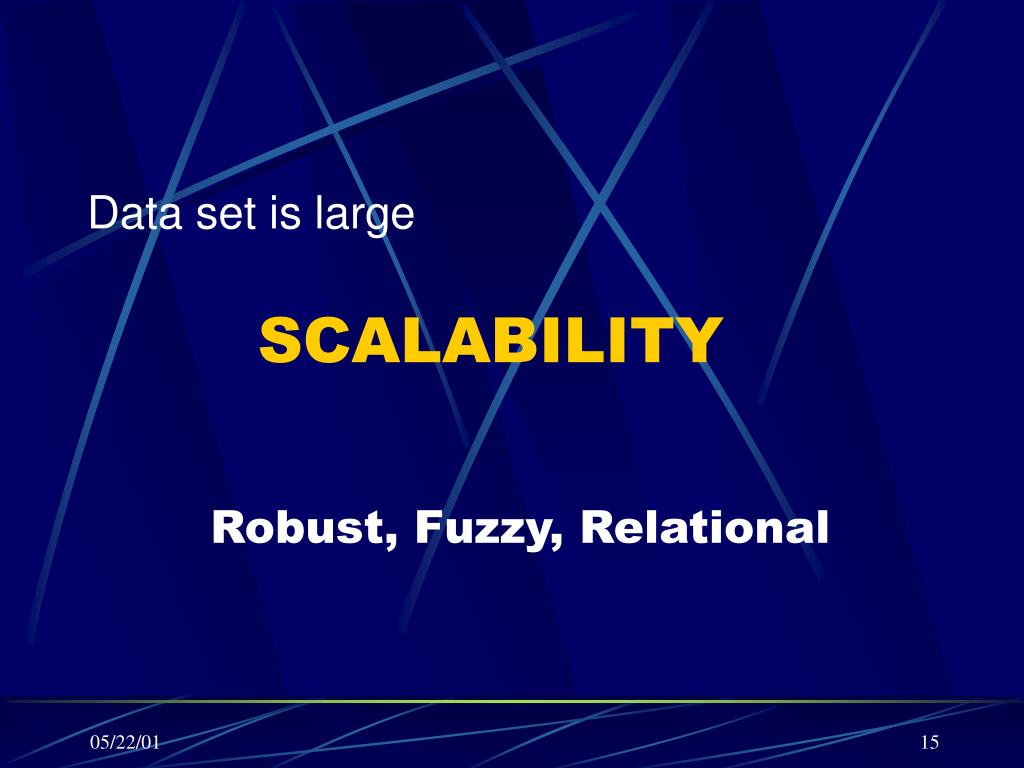 Data set is large

SCALABILITY

Robust, Fuzzy, Relational

05/22/01

15